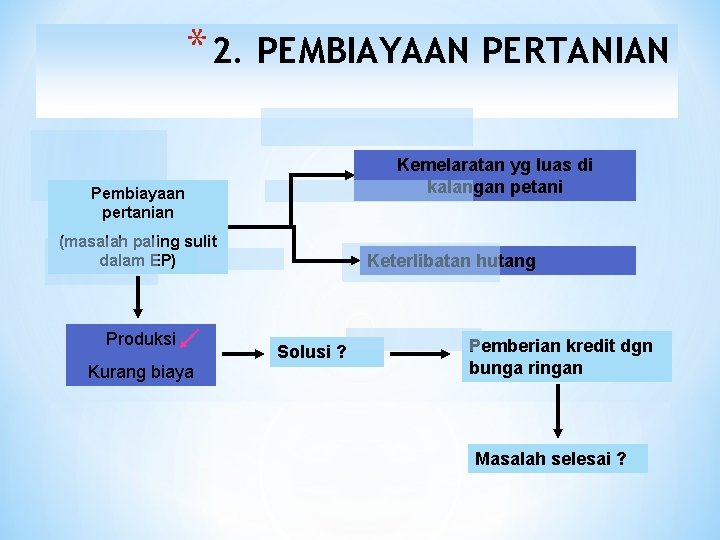 * 2. PEMBIAYAAN PERTANIAN

Pembiayaan pertanian

(masalah paling sulit dalam EP)

Kemelaratan yg luas di kalangan petani

Keterlibatan hutang

Produksi

Kurang biaya

Solusi ?

Pemberian kredit dgn bunga ringan

Masalah selesai ?